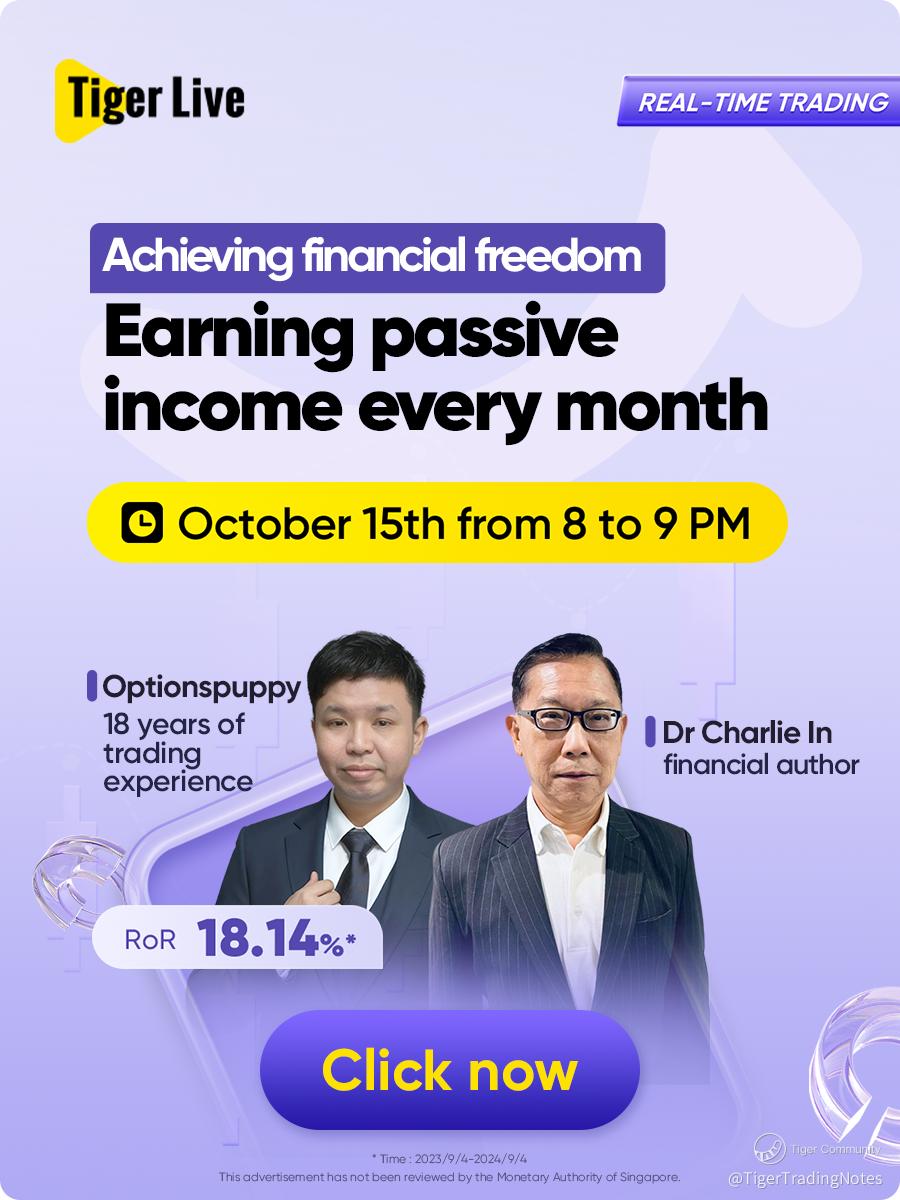 Tiger Live

REAL-TIME TRADING

Achieving financial freedom

Earning passive income every month

October 15th from 8 to 9 PM

Optionspuppy
18 years of trading experience

Dr Charlie In
financial author

RoR 18.14%*

Click now

* Time : 2023/9/4-2024/9/4
This advertisement has not been reviewed by the Monetary Authority of Singapore.

Tiger Community
@TigerTradingNotes